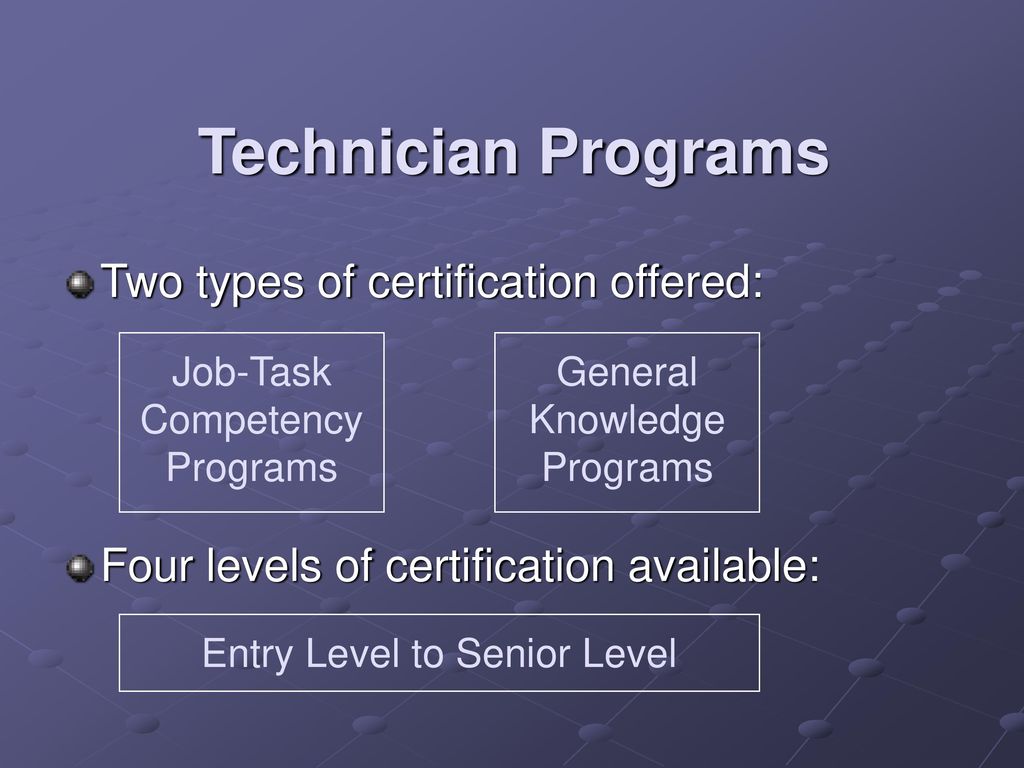 Technician Programs

Two types of certification offered:

Job-Task Competency Programs

General Knowledge Programs

Four levels of certification available:

Entry Level to Senior Level